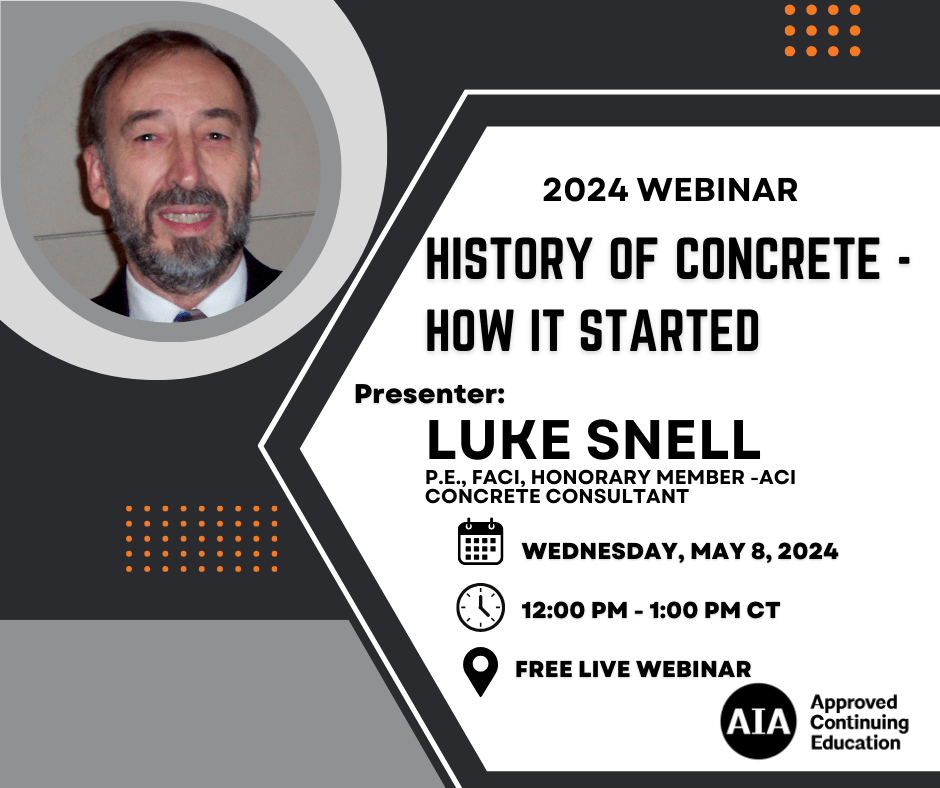 2024 WEBINAR

HISTORY OF CONCRETE - HOW IT STARTED

Presenter:

LUKE SNELL

P.E., FACI, HONORARY MEMBER -ACI CONCRETE CONSULTANT

WEDNESDAY, MAY 8, 2024

12:00 PM - 1:00 PM CT

FREE LIVE WEBINAR

AIA Approved Continuing Education